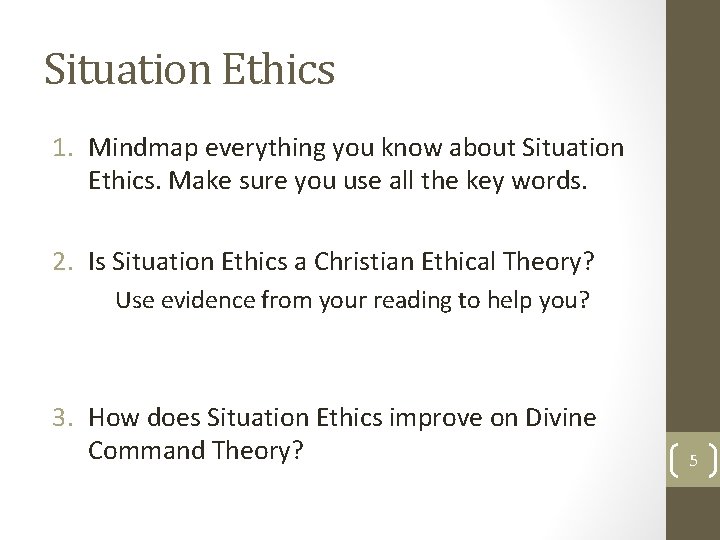 Situation Ethics

1. Mindmap everything you know about Situation Ethics. Make sure you use all the key words.

2. Is Situation Ethics a Christian Ethical Theory?
Use evidence from your reading to help you?

3. How does Situation Ethics improve on Divine Command Theory?

5